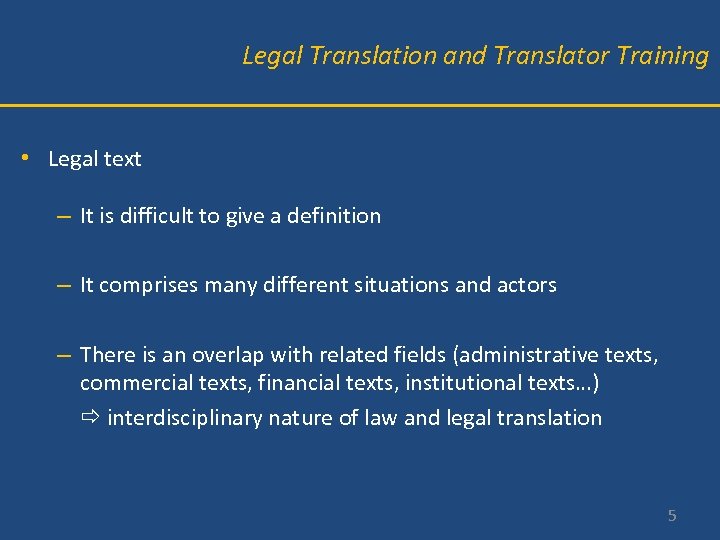 Legal Translation and Translator Training

• Legal text

– It is difficult to give a definition

– It comprises many different situations and actors

– There is an overlap with related fields (administrative texts, commercial texts, financial texts, institutional texts…)

⇨ interdisciplinary nature of law and legal translation

5